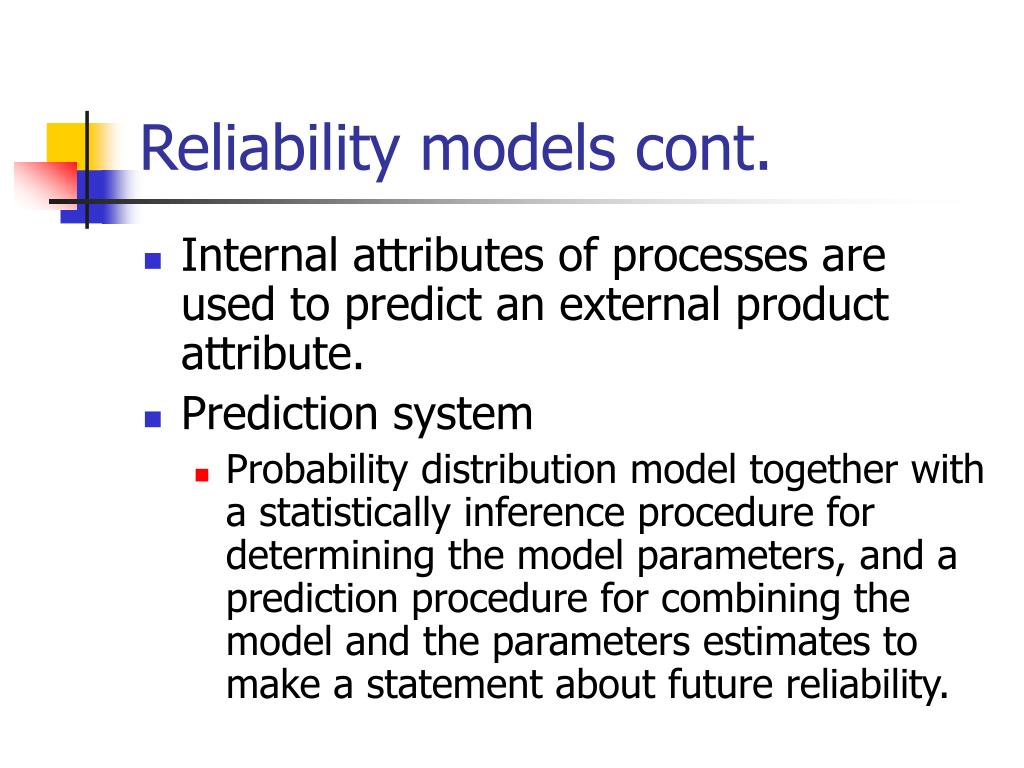 Reliability models cont.

Internal attributes of processes are used to predict an external product attribute.

Prediction system

Probability distribution model together with a statistically inference procedure for determining the model parameters, and a prediction procedure for combining the model and the parameters estimates to make a statement about future reliability.